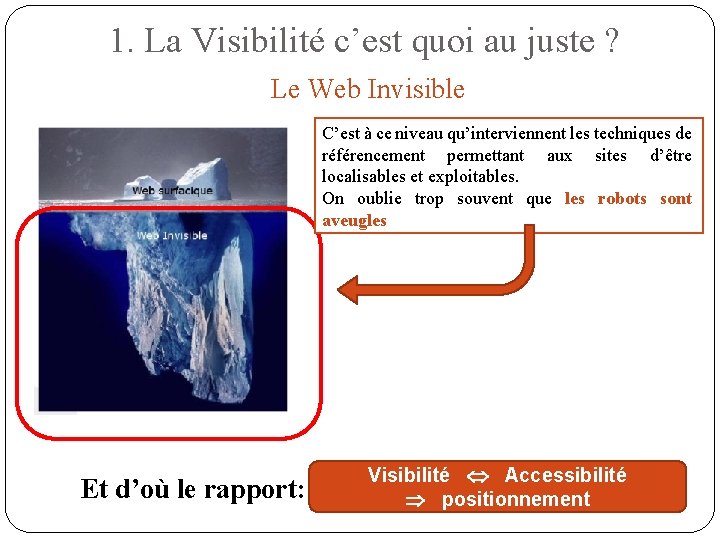 1. La Visibilité c’est quoi au juste ?

Le Web Invisible

Web surfacique

Web Invisible

C’est à ce niveau qu’interviennent les techniques de référencement permettant aux sites d’être localisables et exploitables.
On oublie trop souvent que les robots sont aveugles

Et d’où le rapport:

Visibilité $\Leftrightarrow$ Accessibilité
$\Rightarrow$ positionnement